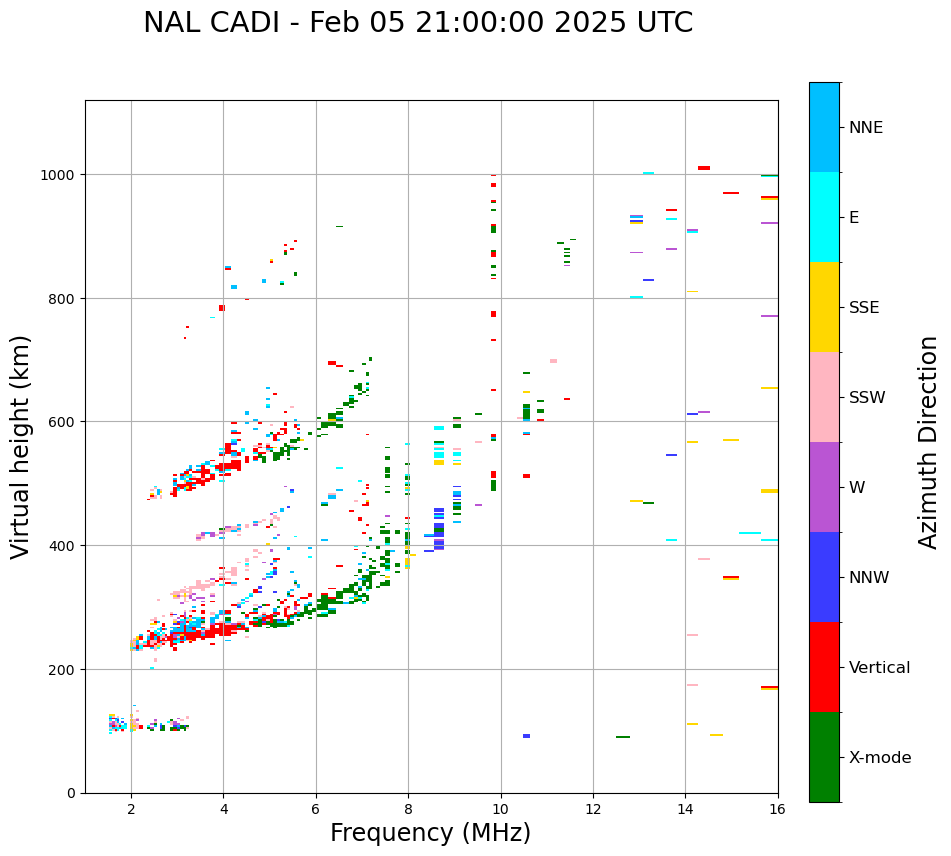 NAL CADI - Feb 05 21:00:00 2025 UTC

Virtual height (km)

1000
800
600
400
200
0

2
4
6
8
10
12
14
16

Frequency (MHz)

NNE
E
SSE
SSW
W
NNW
Vertical
X-mode

Azimuth Direction